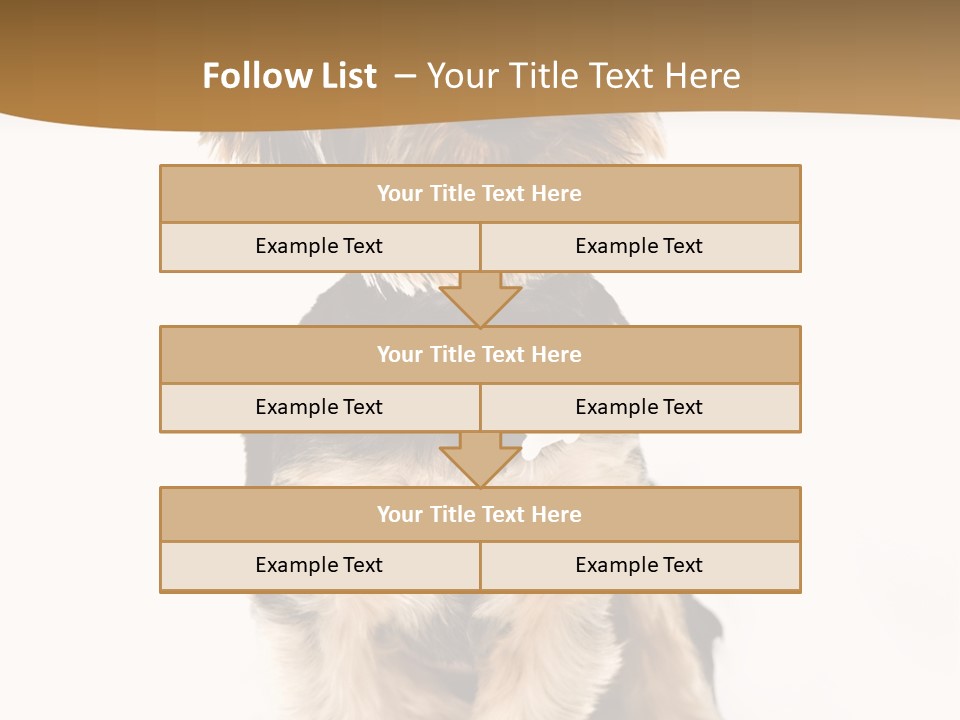 Follow List – Your Title Text Here

Your Title Text Here

Example Text

Example Text

Your Title Text Here

Example Text

Example Text

Your Title Text Here

Example Text

Example Text